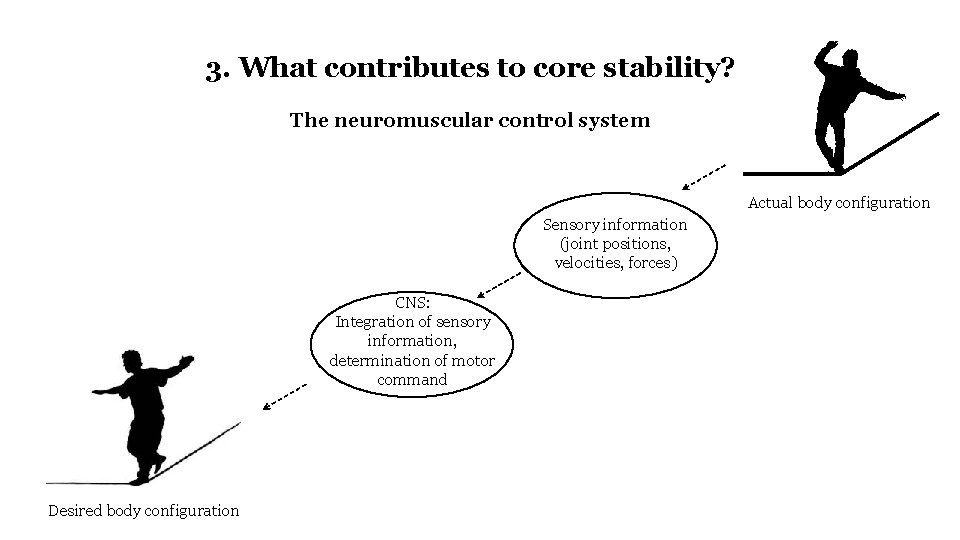 3. What contributes to core stability?

The neuromuscular control system

Actual body configuration

Sensory information (joint positions, velocities, forces)

CNS: Integration of sensory information, determination of motor command

Desired body configuration